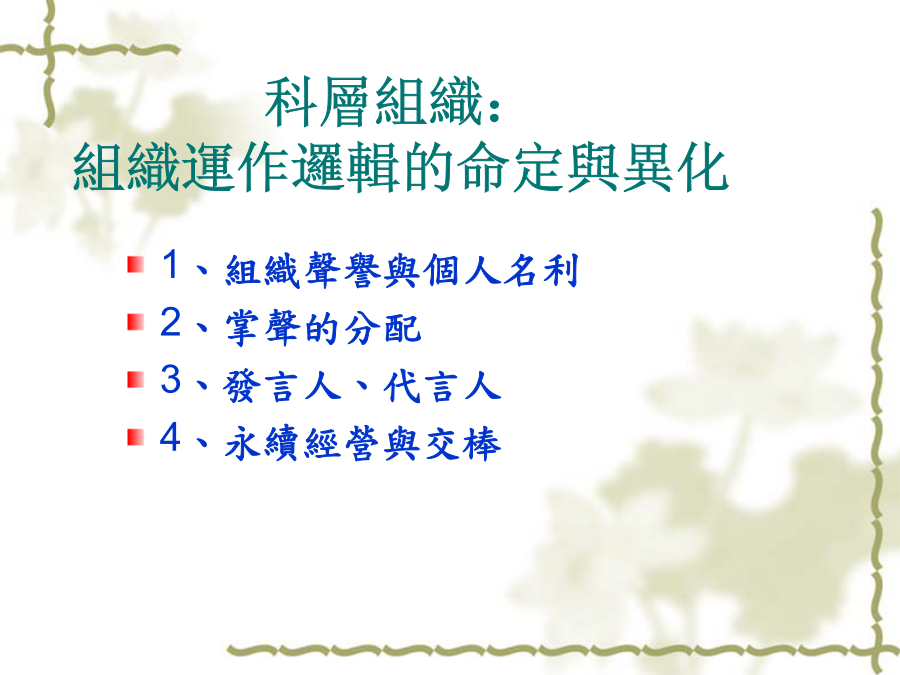 科層組織：
組織運作邏輯的命定與異化

1、組織聲譽與個人名利
2、掌聲的分配
3、發言人、代言人
4、永續經營與交棒